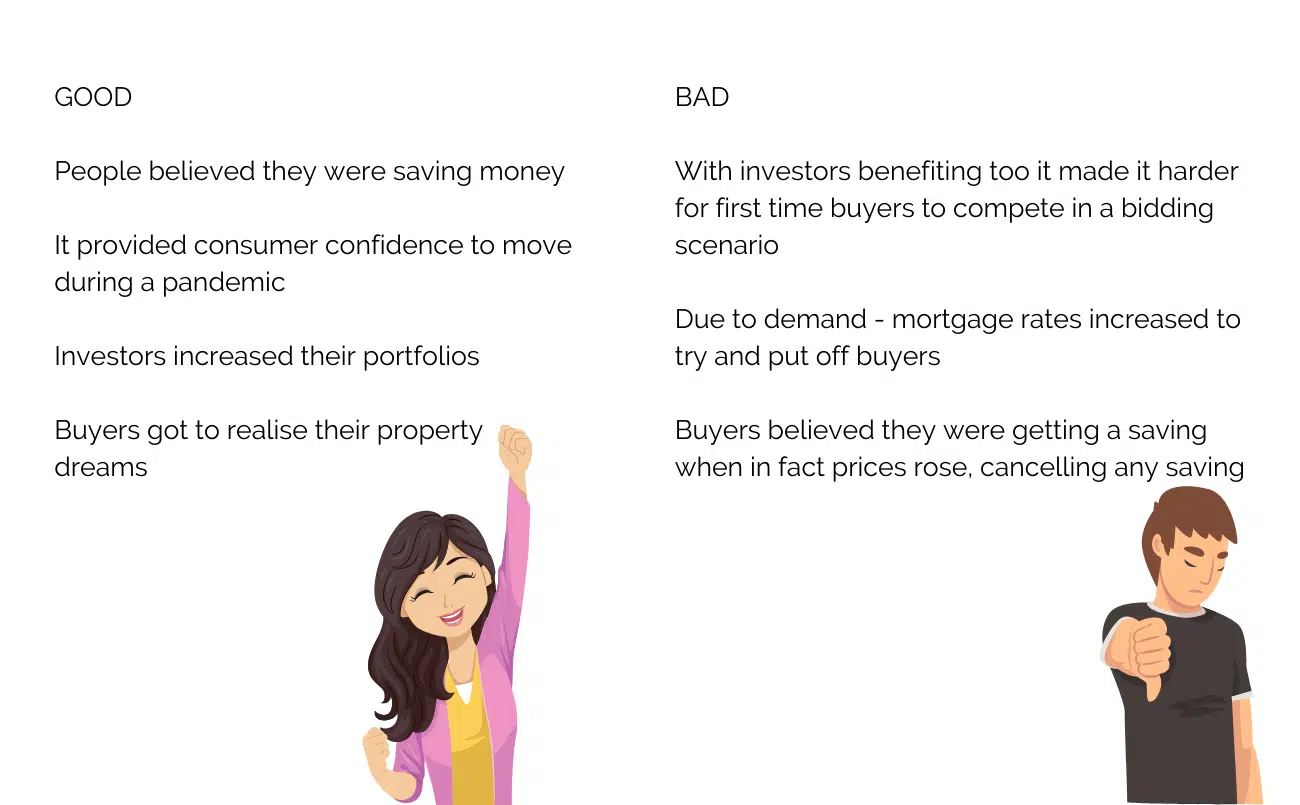 GOOD

People believed they were saving money

It provided consumer confidence to move during a pandemic

Investors increased their portfolios

Buyers got to realise their property dreams

BAD

With investors benefiting too it made it harder for first time buyers to compete in a bidding scenario

Due to demand - mortgage rates increased to try and put off buyers

Buyers believed they were getting a saving when in fact prices rose, cancelling any saving